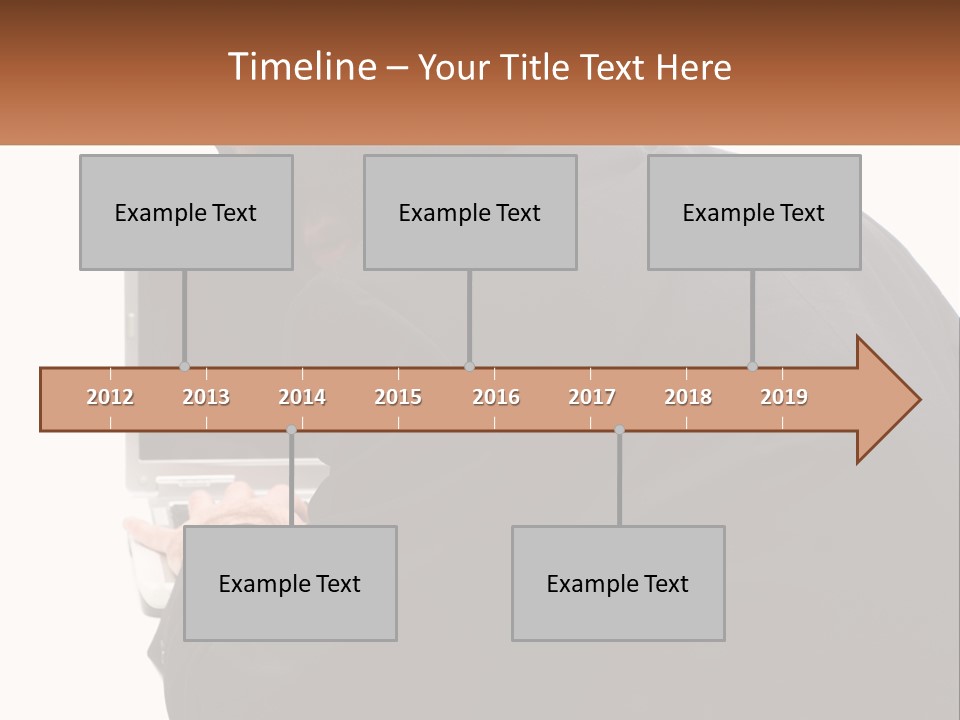 Timeline – Your Title Text Here

Example Text

Example Text

Example Text

2012 2013 2014 2015 2016 2017 2018 2019

Example Text

Example Text